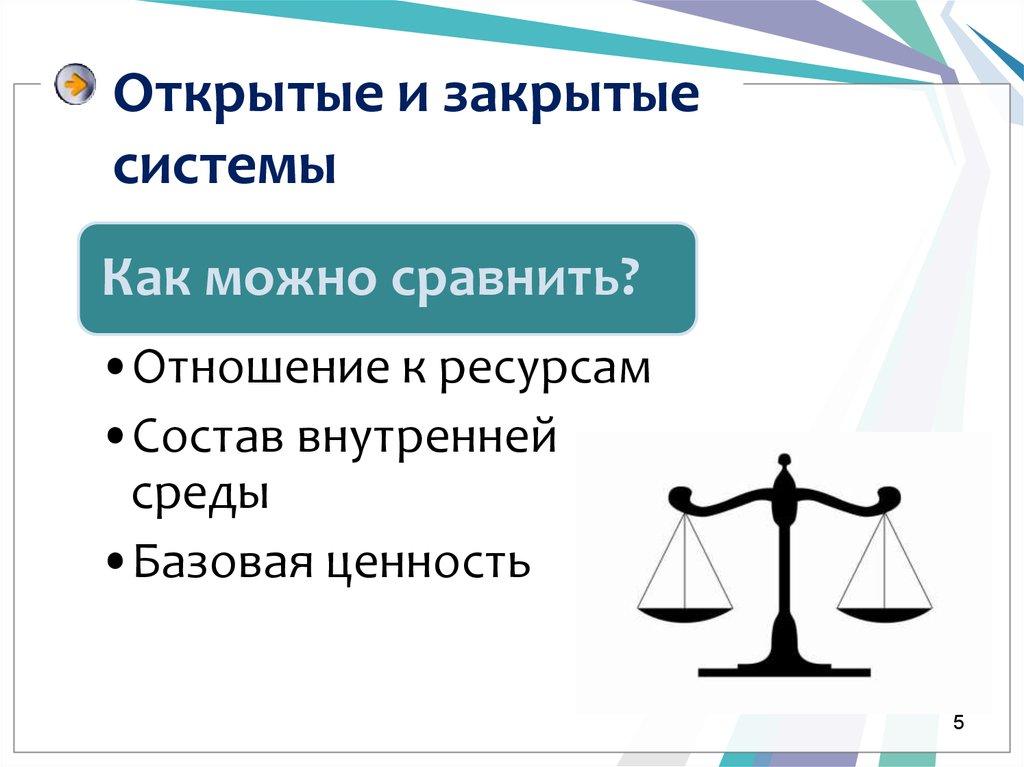 Открытые и закрытые системы

Как можно сравнить?

• Отношение к ресурсам
• Состав внутренней среды
• Базовая ценность

5